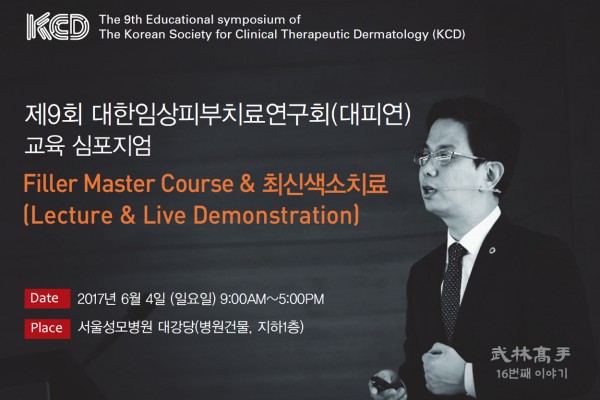 KCD The 9th Educational symposium of The Korean Society for Clinical Therapeutic Dermatology (KCD)

제9회 대한임상피부치료연구회(대피연) 교육 심포지엄

Filler Master Course & 최신색소치료 (Lecture & Live Demonstration)

Date 2017년 6월 4일 (일요일) 9:00AM~5:00PM

Place 서울성모병원 대강당(병원건물, 지하1층)

武林高手 16번째 이야기